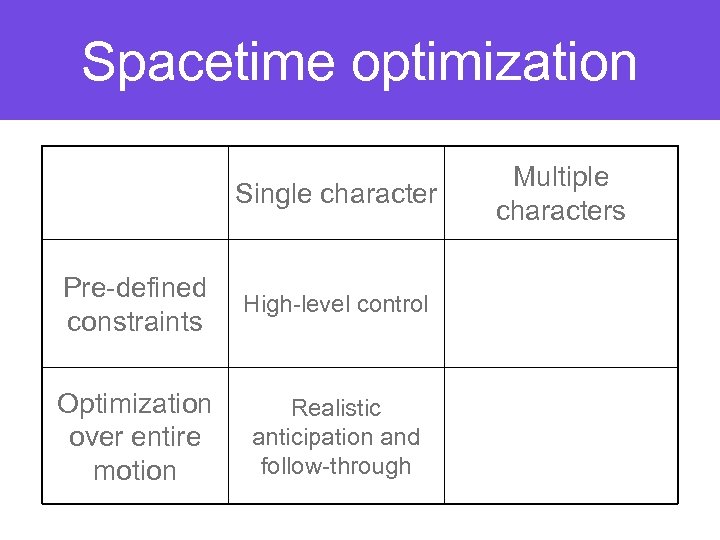 Spacetime optimization

| | Single character | Multiple characters |
|---|---|---|
| Pre-defined constraints | High-level control | |
| Optimization over entire motion | Realistic anticipation and follow-through | |